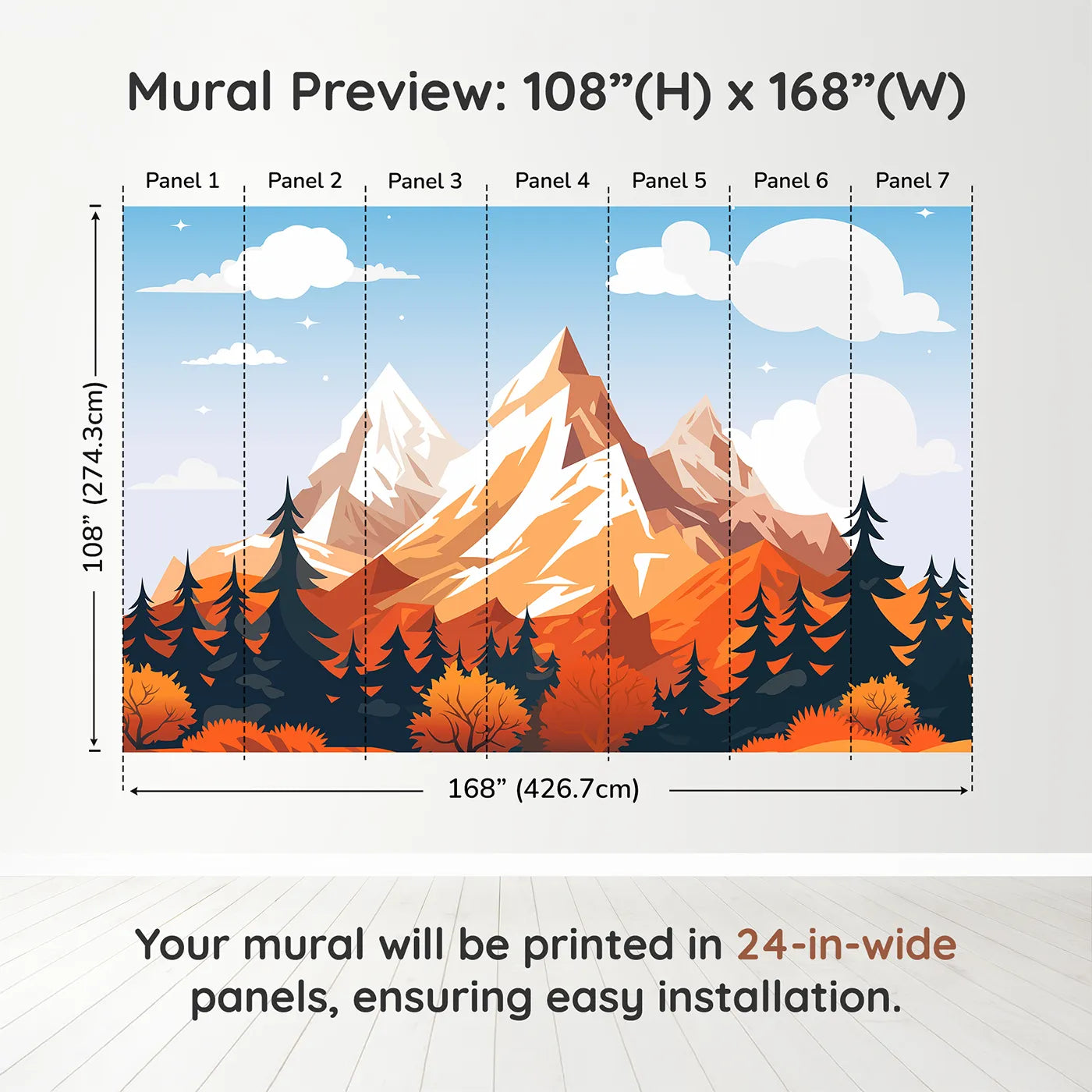 Mural Preview: 108”(H) x 168”(W)

Panel 1 Panel 2 Panel 3 Panel 4 Panel 5 Panel 6 Panel 7

108” (274.3cm)

168” (426.7cm)

Your mural will be printed in 24-in-wide panels, ensuring easy installation.